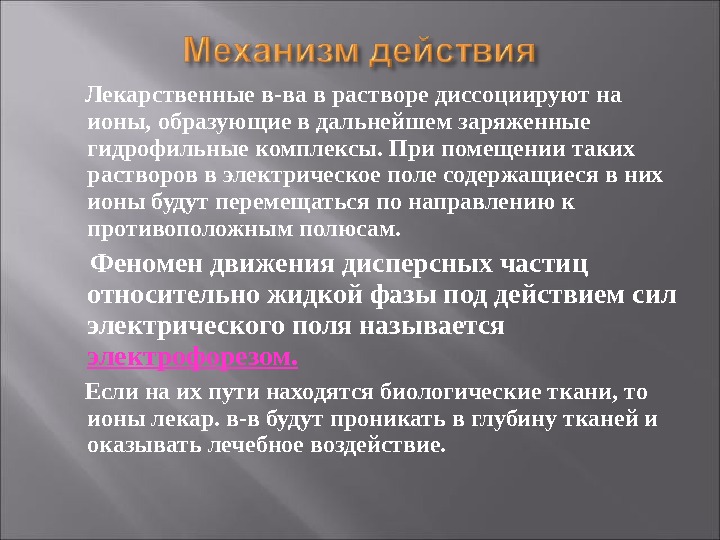 Механизм действия

Лекарственные в-ва в растворе диссоциируют на ионы, образующие в дальнейшем заряженные гидрофильные комплексы. При помещении таких растворов в электрическое поле содержащиеся в них ионы будут перемещаться по направлению к противоположным полюсам.

Феномен движения дисперсных частиц относительно жидкой фазы под действием сил электрического поля называется электрофорезом.

Если на их пути находятся биологические ткани, то ионы лекар. в-в будут проникать в глубину тканей и оказывать лечебное воздействие.